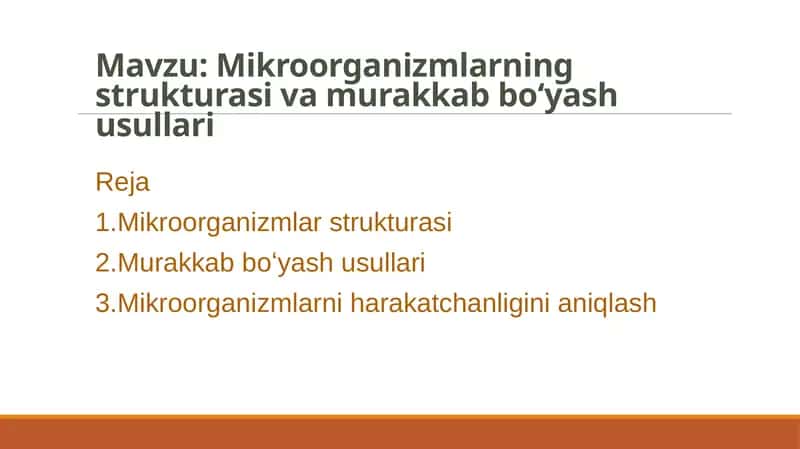 Mavzu: Mikroorganizmlarning strukturasi va murakkab bo‘yash usullari

Reja

1.Mikroorganizmlar strukturasi

2.Murakkab bo‘yash usullari

3.Mikroorganizmlarni harakatchanligini aniqlash